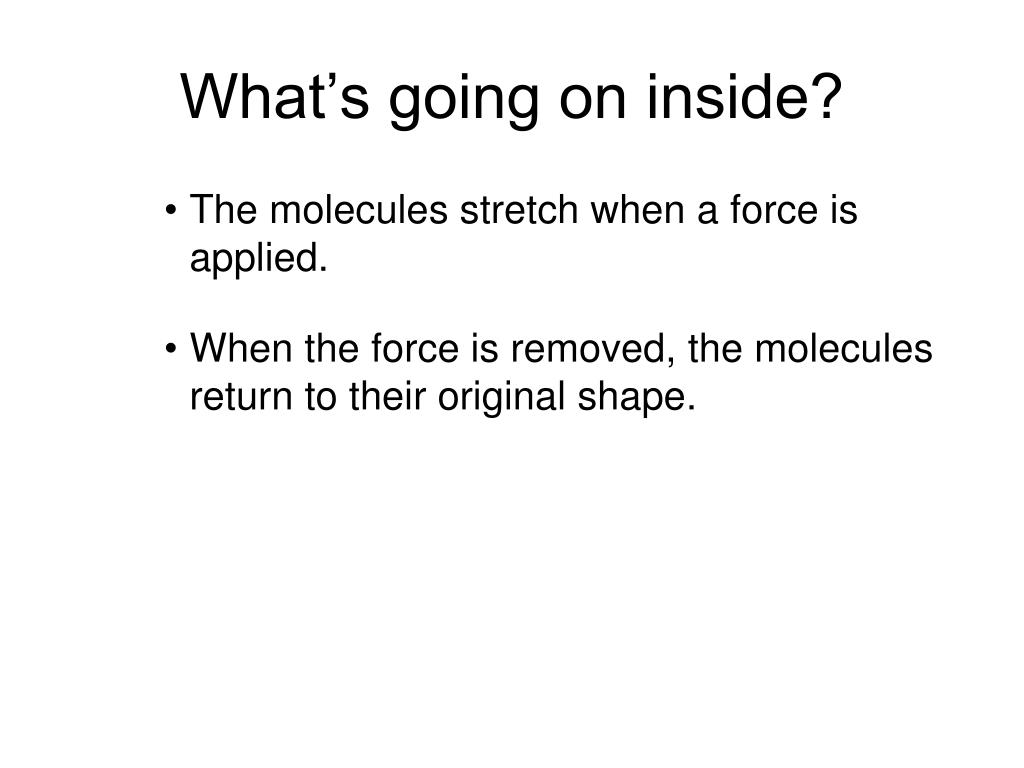 What’s going on inside?

• The molecules stretch when a force is applied.

• When the force is removed, the molecules return to their original shape.